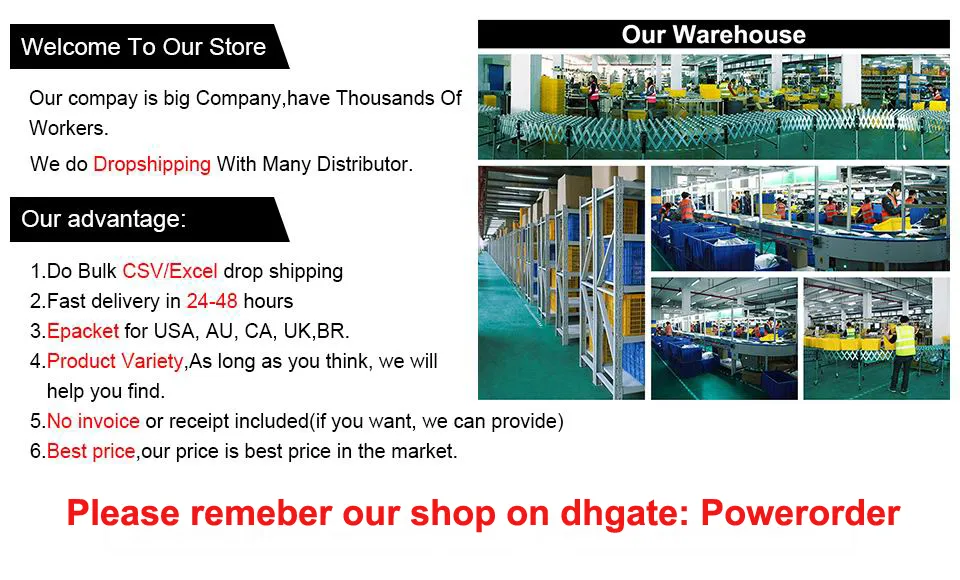 Welcome To Our Store

Our compay is big Company,have Thousands Of Workers.

We do Dropshipping With Many Distributor.

Our advantage:

1.Do Bulk CSV/Excel drop shipping
2.Fast delivery in 24-48 hours
3.Epacket for USA, AU, CA, UK,BR.
4.Product Variety,As long as you think, we will help you find.
5.No invoice or receipt included(if you want, we can provide)
6.Best price,our price is best price in the market.

Our Warehouse

Please remeber our shop on dhgate: Powerorder